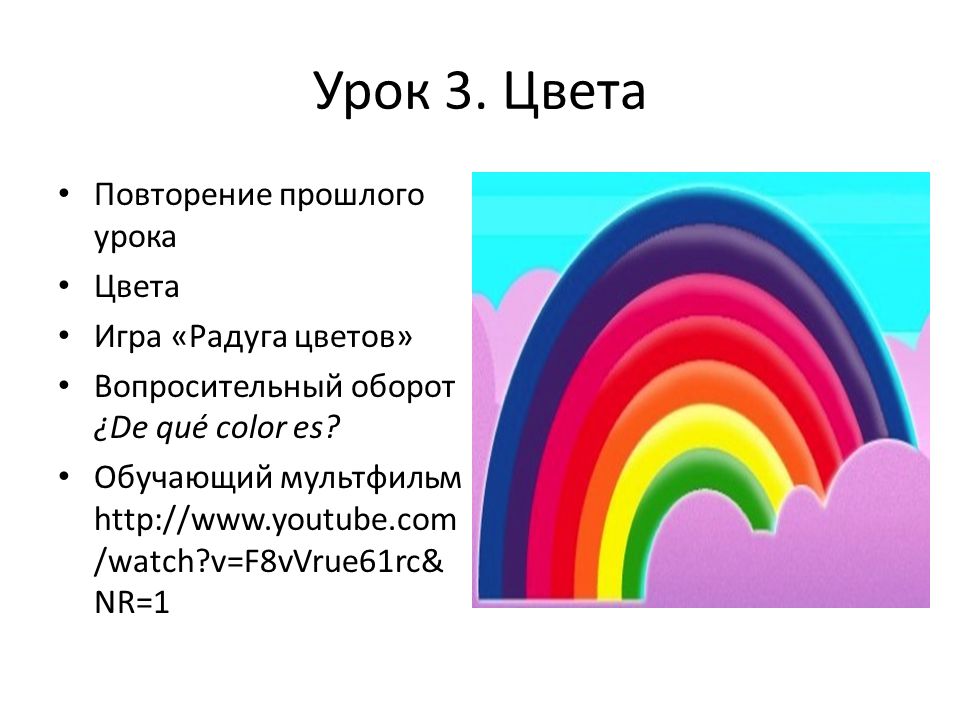 Урок 3. Цвета

• Повторение прошлого урока
• Цвета
• Игра «Радуга цветов»
• Вопросительный оборот ¿De qué color es?
• Обучающий мультфильм http://www.youtube.com/watch?v=F8vVrue61rc&NR=1